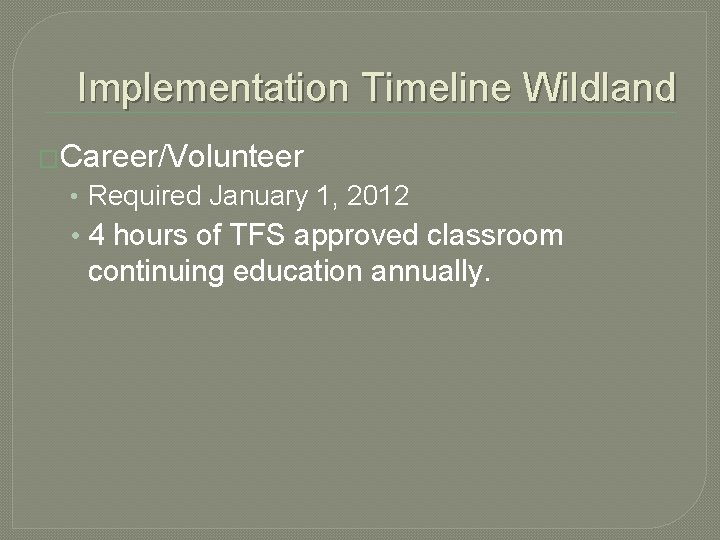 Implementation Timeline Wildland

Career/Volunteer

• Required January 1, 2012

• 4 hours of TFS approved classroom continuing education annually.